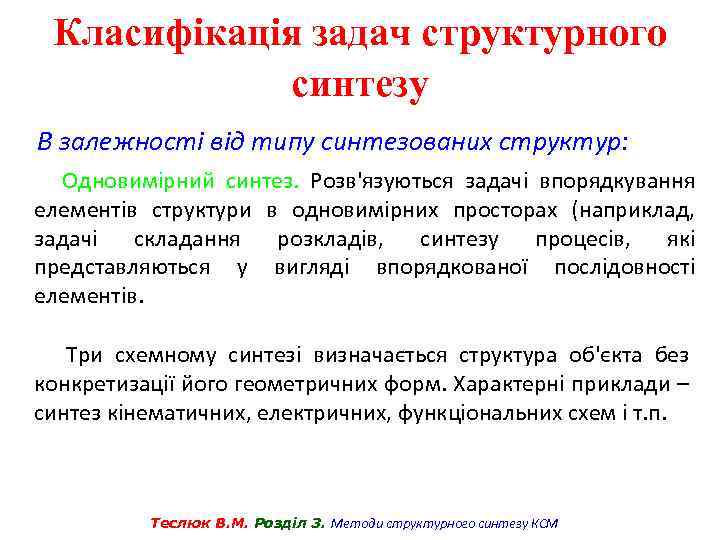 Класифікація задач структурного синтезу

В залежності від типу синтезованих структур:

Одновимірний синтез. Розв'язуються задачі впорядкування елементів структури в одновимірних просторах (наприклад, задачі складання розкладів, синтезу процесів, які представляються у вигляді впорядкованої послідовності елементів.

Три схемному синтезі визначається структура об'єкта без конкретизації його геометричних форм. Характерні приклади – синтез кінематичних, електричних, функціональних схем і т.п.

Теслюк В.М. Розділ 3. Методи структурного синтезу КСМ